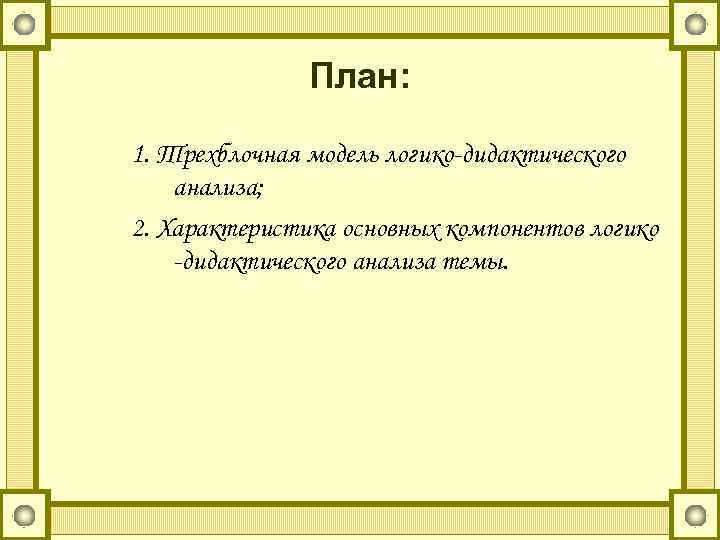 План:

1. Трехблочная модель логико-дидактического анализа;

2. Характеристика основных компонентов логико -дидактического анализа темы.